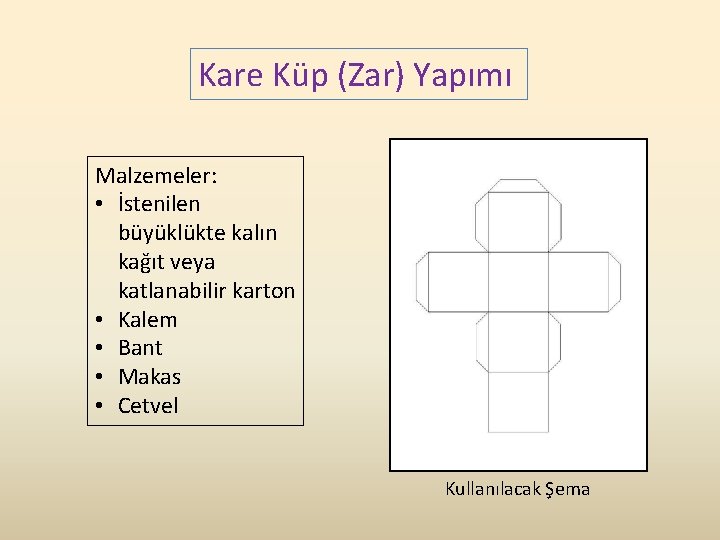 Kare Küp (Zar) Yapımı

Malzemeler:
• İstenilen büyüklükte kalın kağıt veya katlanabilir karton
• Kalem
• Bant
• Makas
• Cetvel

Kullanılacak Şema